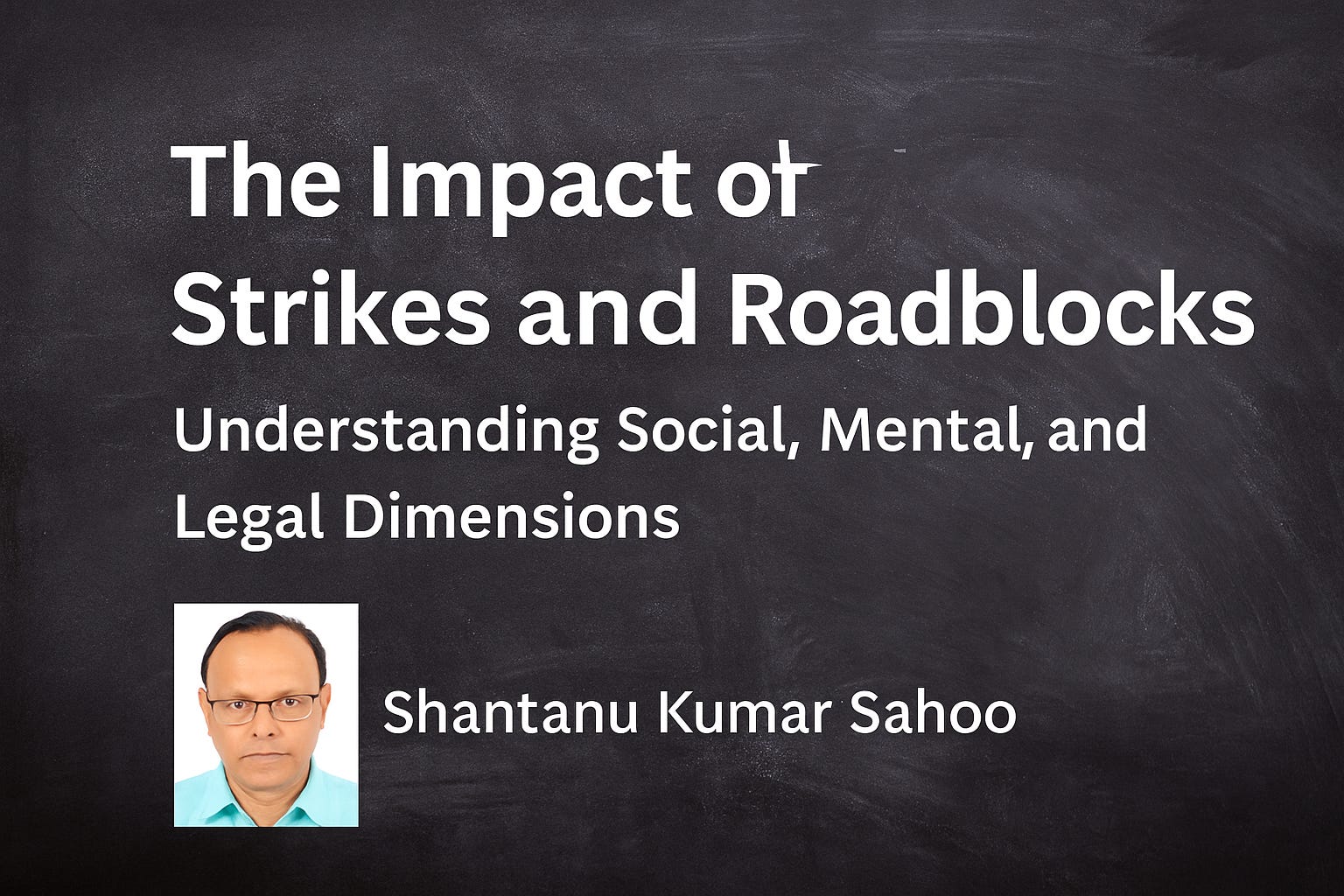 The Impact of Strikes and Roadblocks

Understanding Social, Mental, and Legal Dimensions

Shantanu Kumar Sahoo